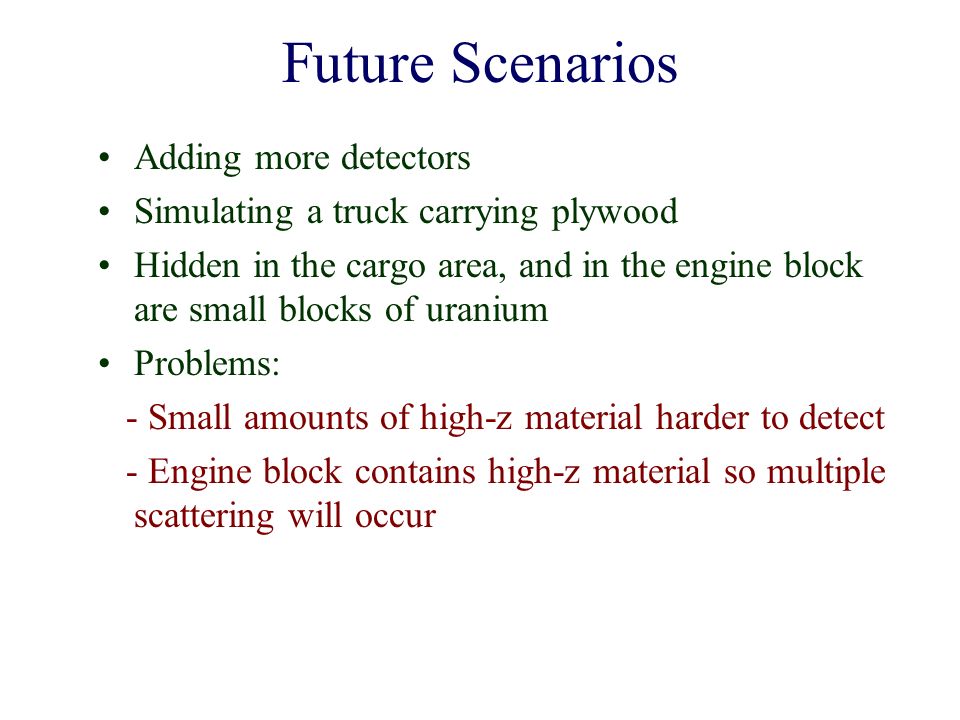 Future Scenarios

• Adding more detectors
• Simulating a truck carrying plywood
• Hidden in the cargo area, and in the engine block are small blocks of uranium
• Problems:
- Small amounts of high-z material harder to detect
- Engine block contains high-z material so multiple scattering will occur